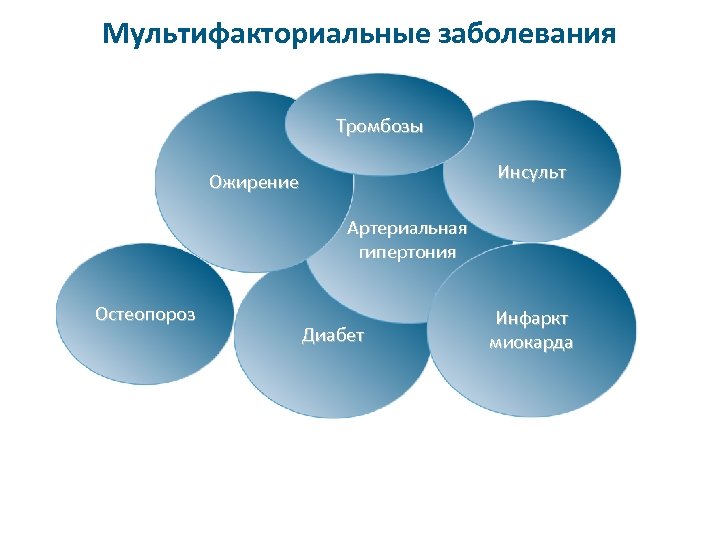 Мультифакториальные заболевания

Тромбозы

Ожирение

Инсульт

Артериальная гипертония

Остеопороз

Диабет

Инфаркт миокарда